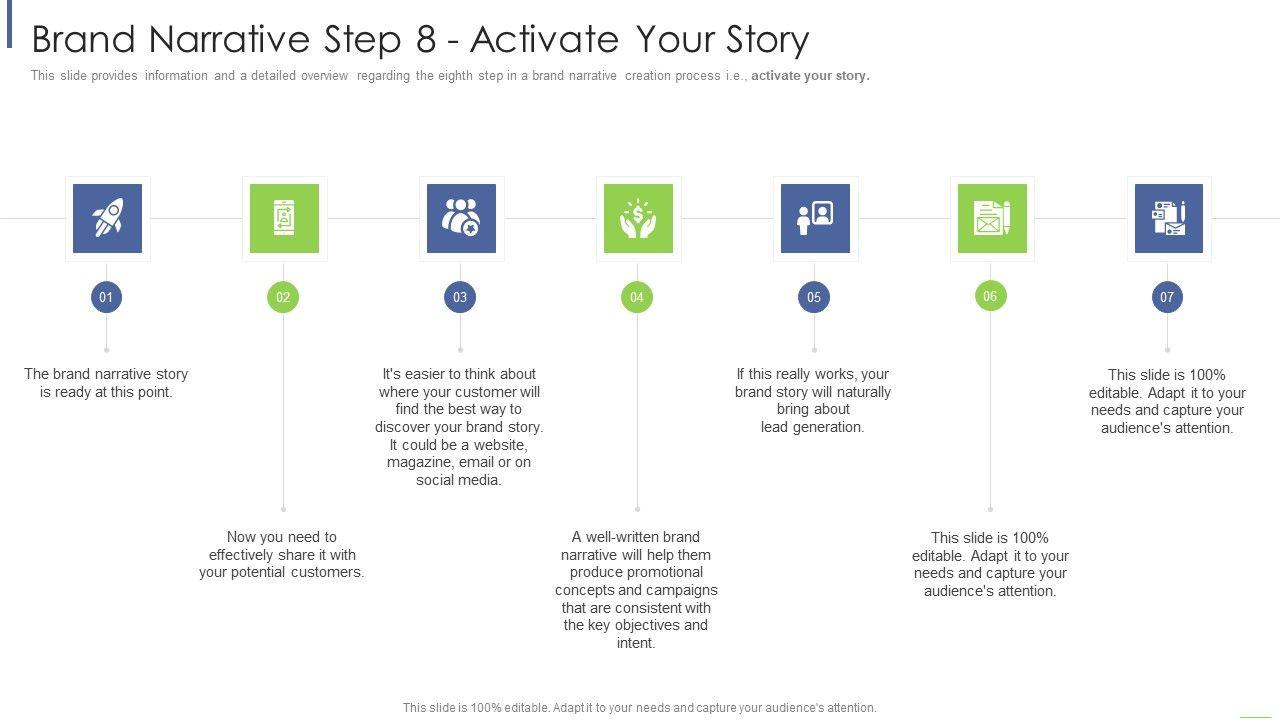 Brand Narrative Step 8 - Activate Your Story

This slide provides information and a detailed overview regarding the eighth step in a brand narrative creation process i.e., activate your story.

01

The brand narrative story is ready at this point.

02

Now you need to effectively share it with your potential customers.

03

It's easier to think about where your customer will find the best way to discover your brand story. It could be a website, magazine, email or on social media.

04

A well-written brand narrative will help them produce promotional concepts and campaigns that are consistent with the key objectives and intent.

05

If this really works, your brand story will naturally bring about lead generation.

06

This slide is 100% editable. Adapt it to your needs and capture your audience's attention.

07

This slide is 100% editable. Adapt it to your needs and capture your audience's attention.

This slide is 100% editable. Adapt it to your needs and capture your audience's attention.